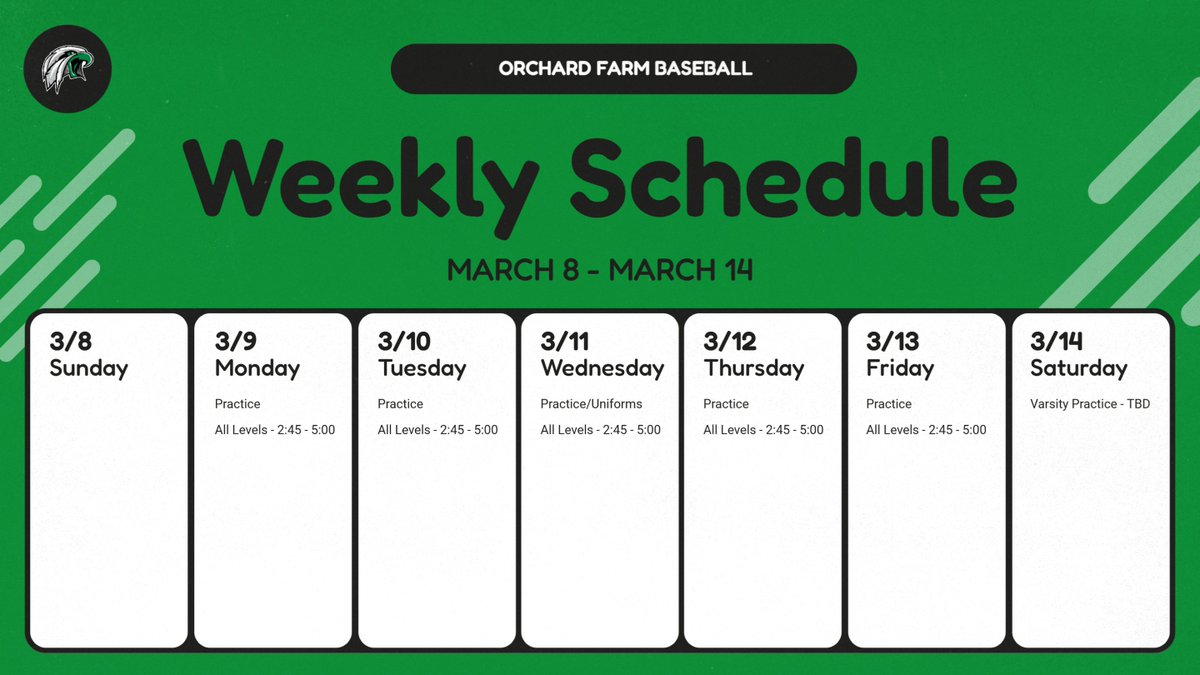 ORCHARD FARM BASEBALL

Weekly Schedule

MARCH 8 - MARCH 14

3/8
Sunday

3/9
Monday
Practice
All Levels - 2:45 - 5:00

3/10
Tuesday
Practice
All Levels - 2:45 - 5:00

3/11
Wednesday
Practice/Uniforms
All Levels - 2:45 - 5:00

3/12
Thursday
Practice
All Levels - 2:45 - 5:00

3/13
Friday
Practice
All Levels - 2:45 - 5:00

3/14
Saturday
Varsity Practice - TBD